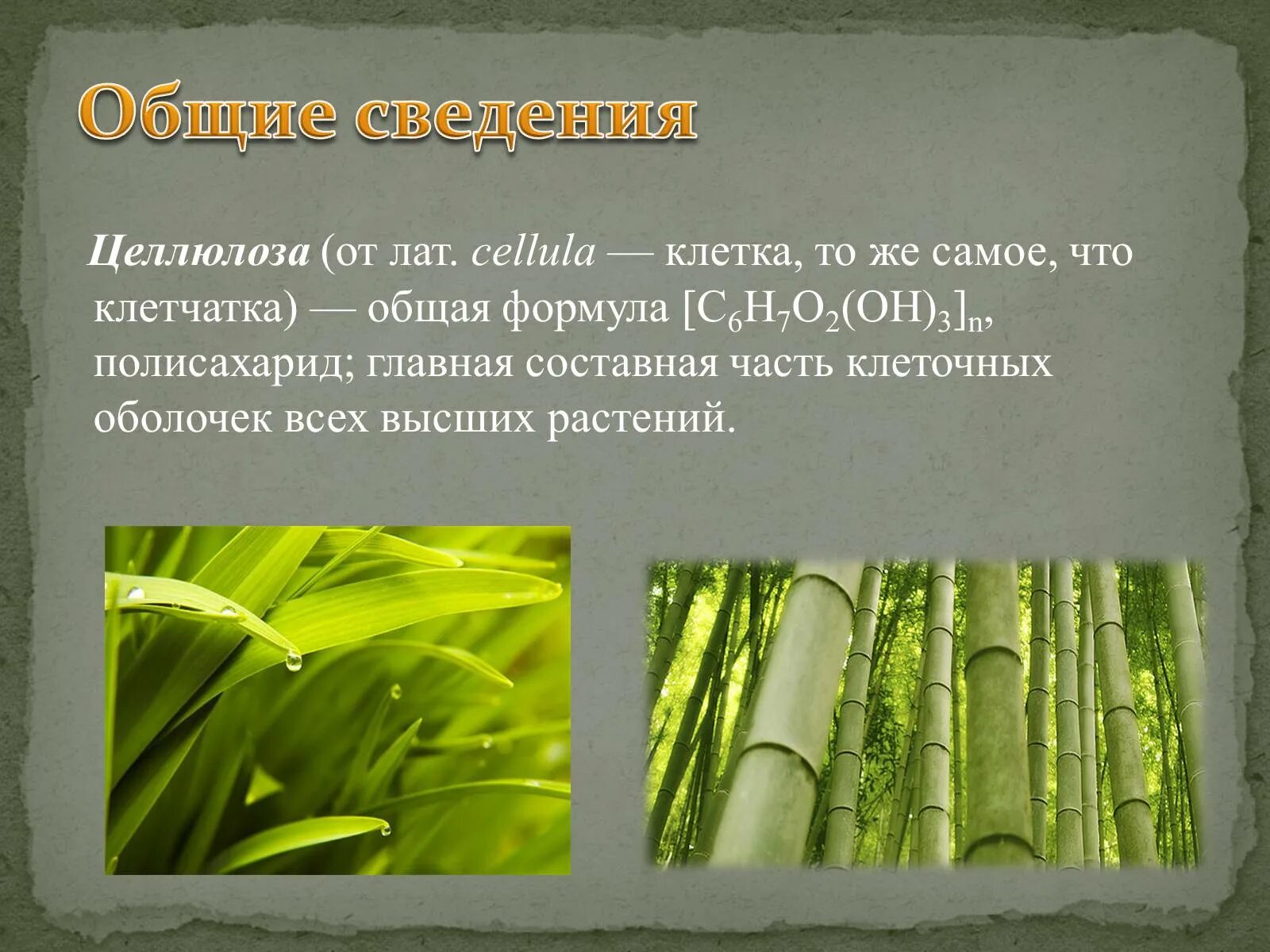 Общие сведения

Целлюлоза (от лат. cellula — клетка, то же самое, что клетчатка) — общая формула $[C_6H_7O_2(OH)_3]_n$, полисахарид; главная составная часть клеточных оболочек всех высших растений.